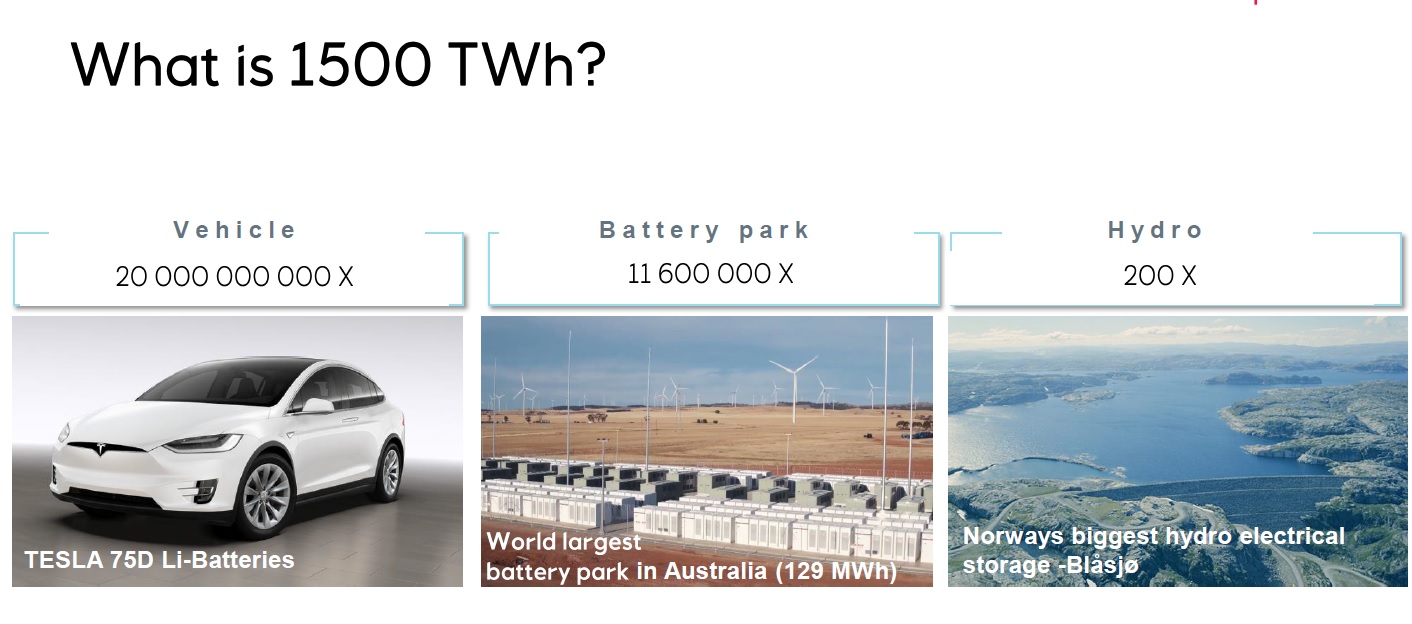 What is 1500 TWh?

Vehicle

20 000 000 000 X

TESLA 75D Li-Batteries

Battery park

11 600 000 X

World largest battery park in Australia (129 MWh)

Hydro

200 X

Norways biggest hydro electrical storage -Blåsjø